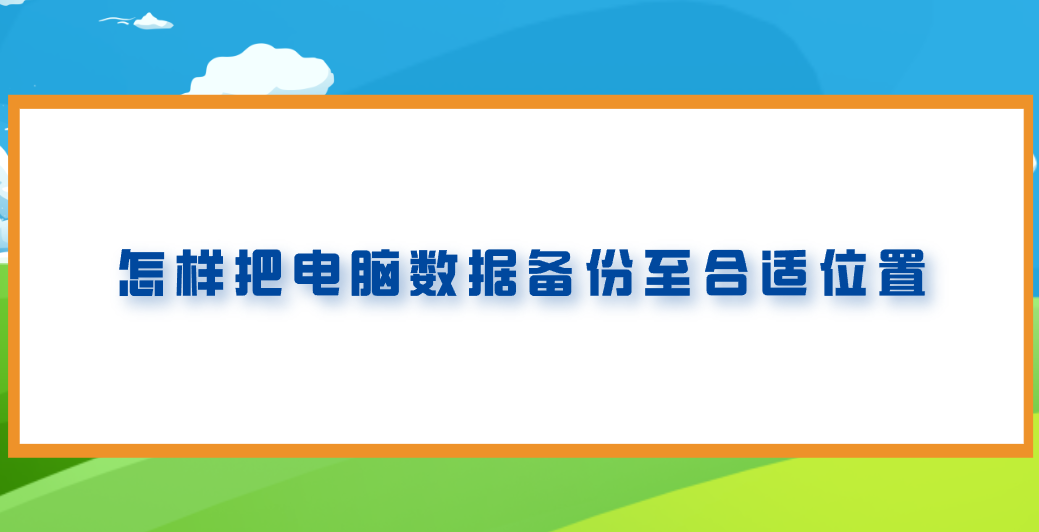 怎样把电脑数据备份至合适位置